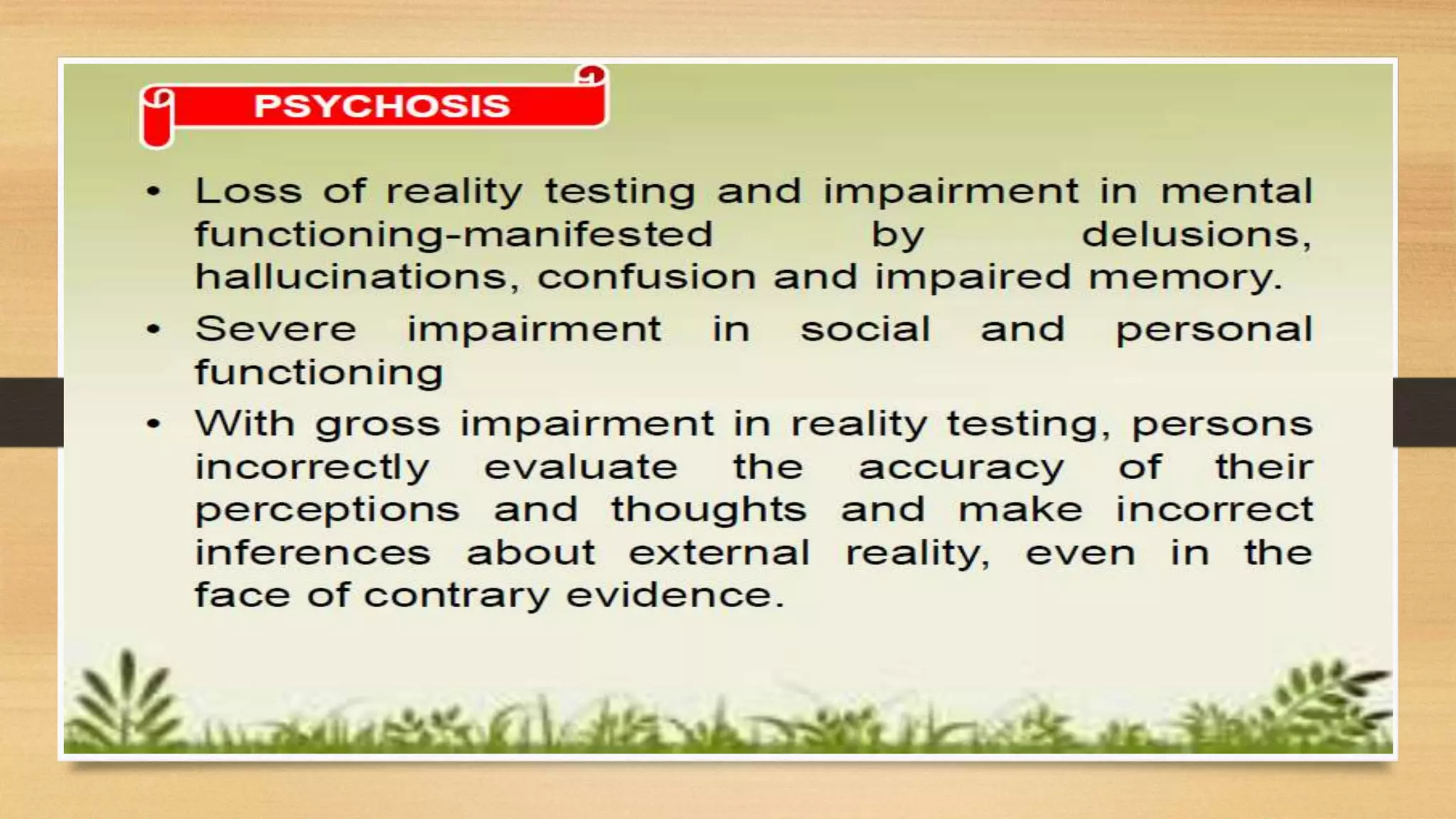 PSYCHOSIS

• Loss of reality testing and impairment in mental functioning-manifested by delusions, hallucinations, confusion and impaired memory.

• Severe impairment in social and personal functioning

• With gross impairment in reality testing, persons incorrectly evaluate the accuracy of their perceptions and thoughts and make incorrect inferences about external reality, even in the face of contrary evidence.